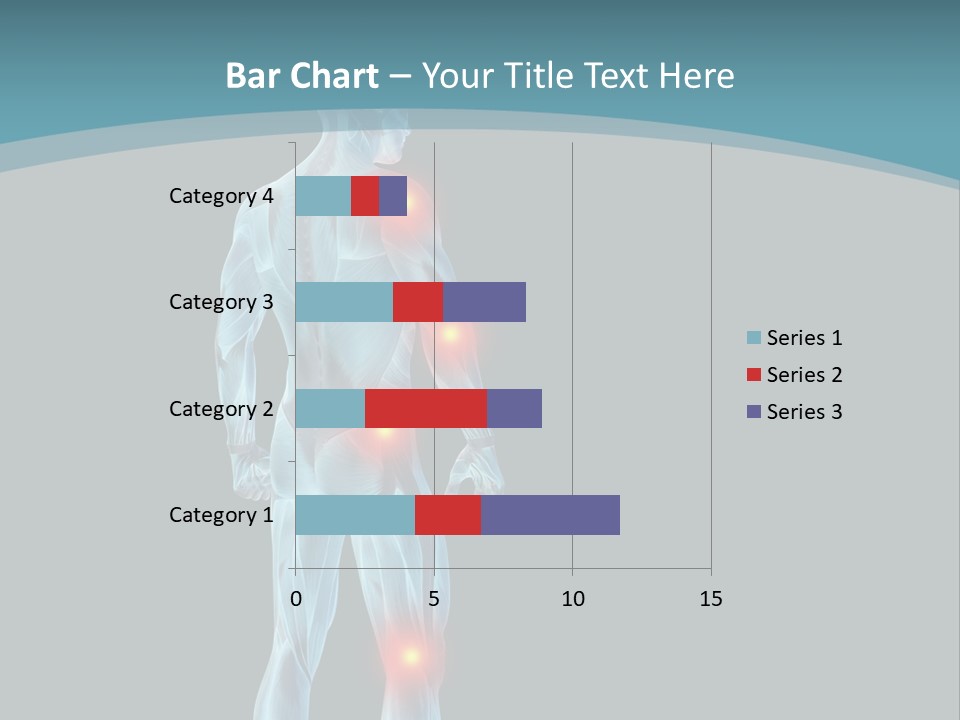 Bar Chart – Your Title Text Here

Category 4
Category 3
Category 2
Category 1

0 5 10 15

Series 1
Series 2
Series 3